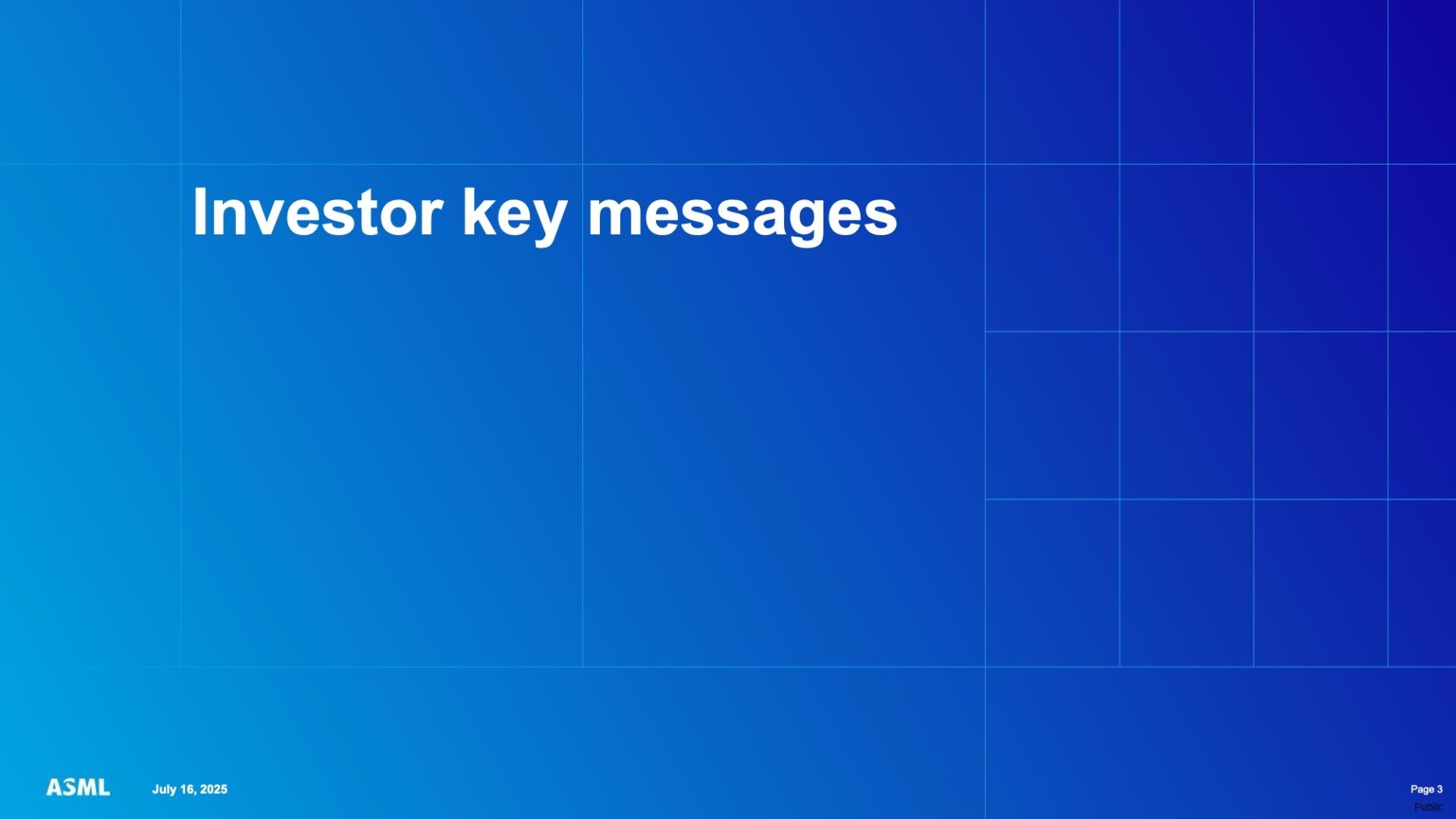 Investor key messages

ASML July 16, 2025

Page 3
Public